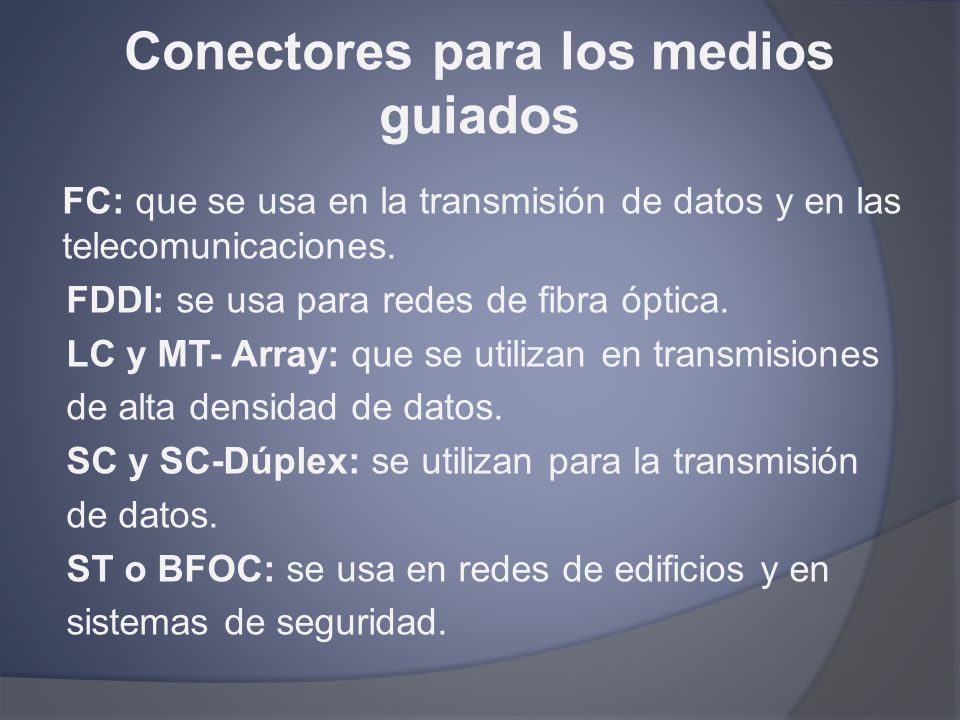 Conectores para los medios guiados

FC: que se usa en la transmisión de datos y en las telecomunicaciones.

FDDI: se usa para redes de fibra óptica.

LC y MT- Array: que se utilizan en transmisiones de alta densidad de datos.

SC y SC-Dúplex: se utilizan para la transmisión de datos.

ST o BFOC: se usa en redes de edificios y en sistemas de seguridad.